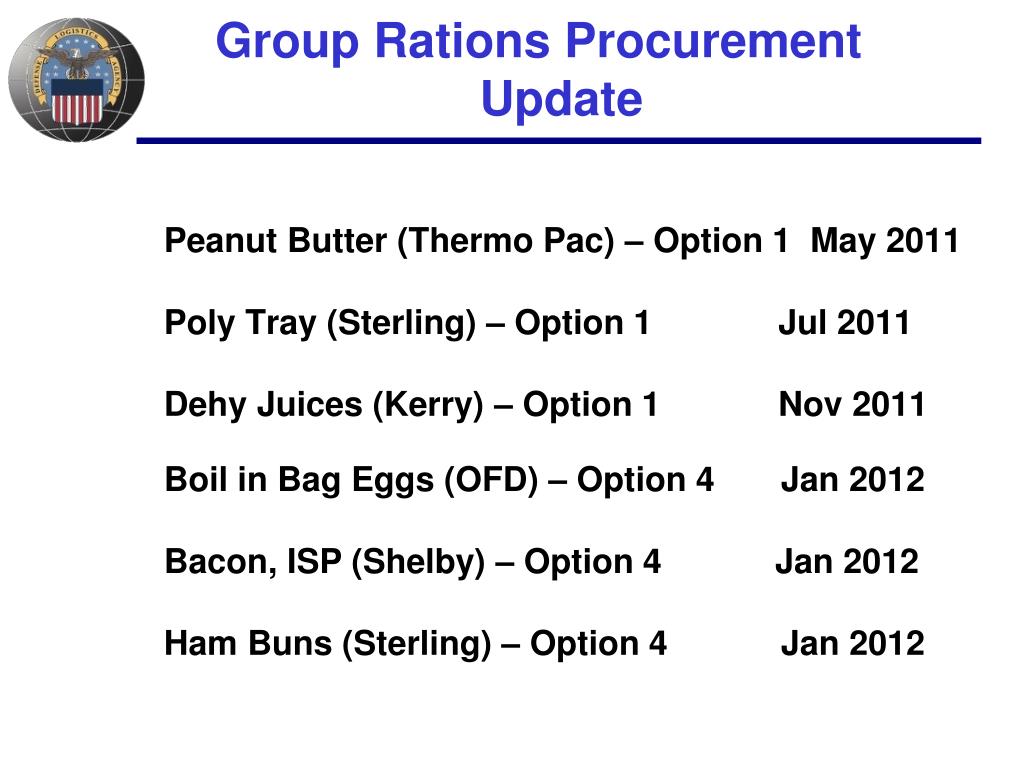 DEFENSE LOGISTICS AGENCY

Group Rations Procurement Update

Peanut Butter (Thermo Pac) – Option 1 May 2011

Poly Tray (Sterling) – Option 1 Jul 2011

Dehy Juices (Kerry) – Option 1 Nov 2011

Boil in Bag Eggs (OFD) – Option 4 Jan 2012

Bacon, ISP (Shelby) – Option 4 Jan 2012

Ham Buns (Sterling) – Option 4 Jan 2012